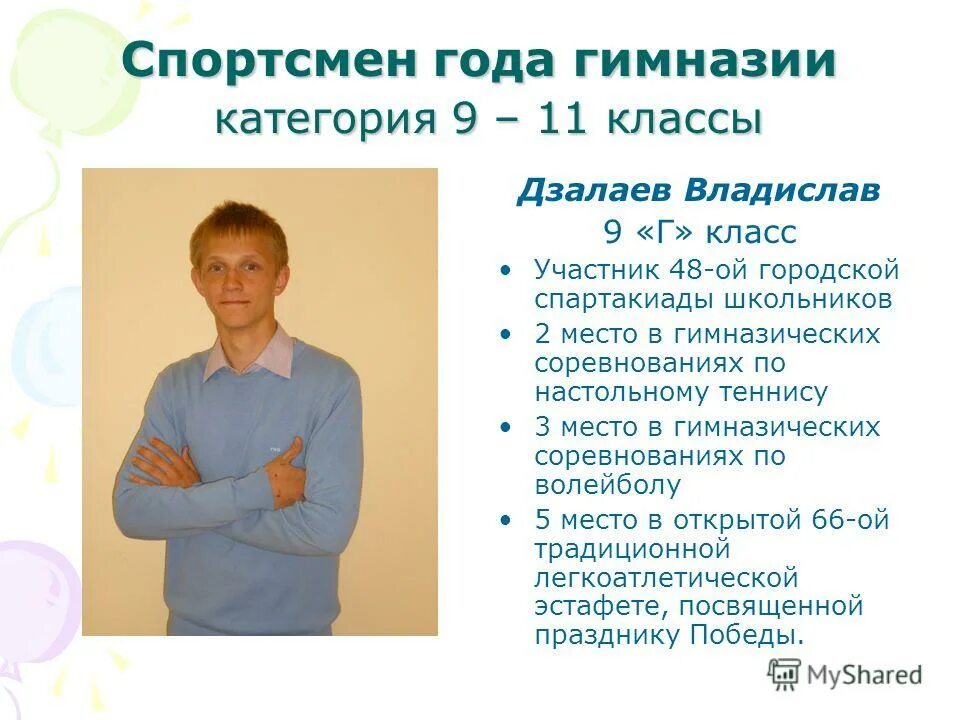 Спортсмен года гимназии
категория 9 – 11 классы

Дзалаев Владислав
9 «Г» класс

• Участник 48-ой городской спартакиады школьников
• 2 место в гимназических соревнованиях по настольному теннису
• 3 место в гимназических соревнованиях по волейболу
• 5 место в открытой 66-ой традиционной легкоатлетической эстафете, посвященной празднику Победы.

MyShared